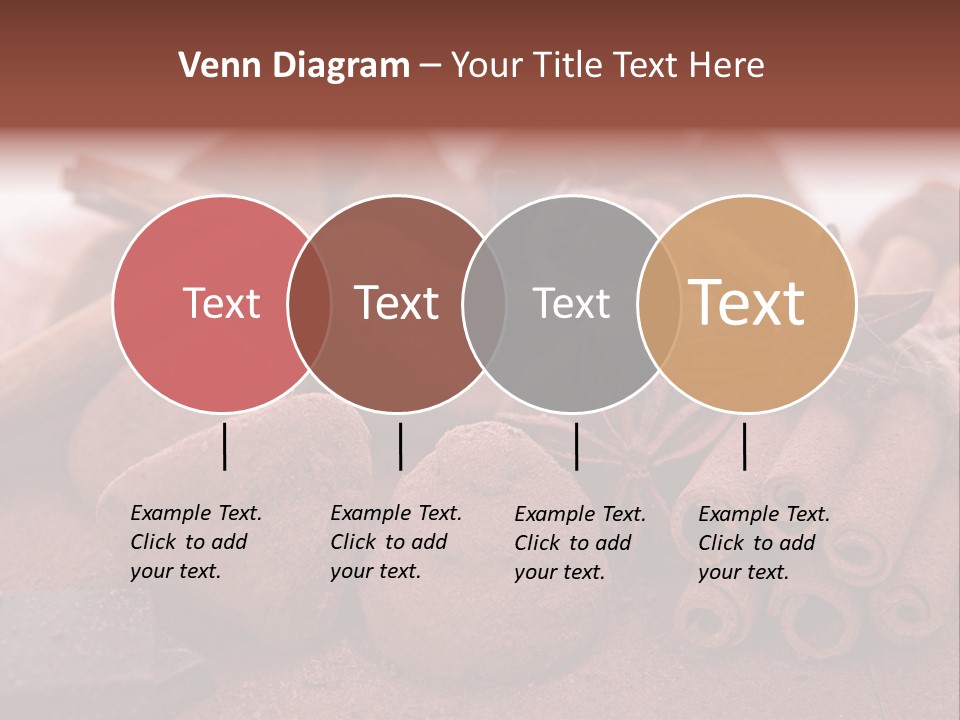 Venn Diagram – Your Title Text Here

Text

Text

Text

Text

Example Text. Click to add your text.

Example Text. Click to add your text.

Example Text. Click to add your text.

Example Text. Click to add your text.